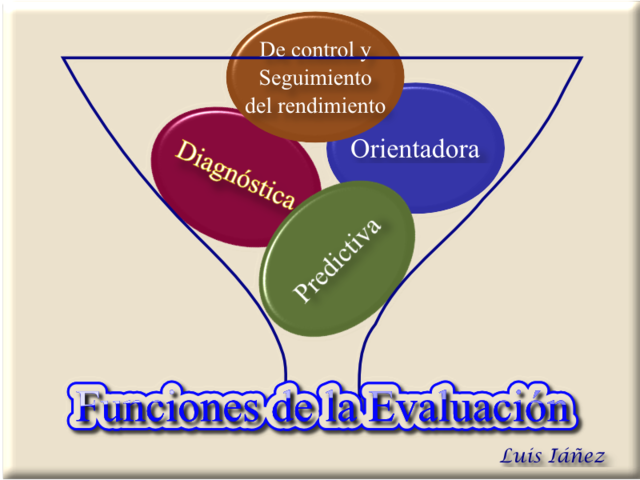 De control y Seguimiento del rendimiento

Diagnóstica

Orientadora

Predictiva

Funciones de la Evaluación

Luis Iáñez